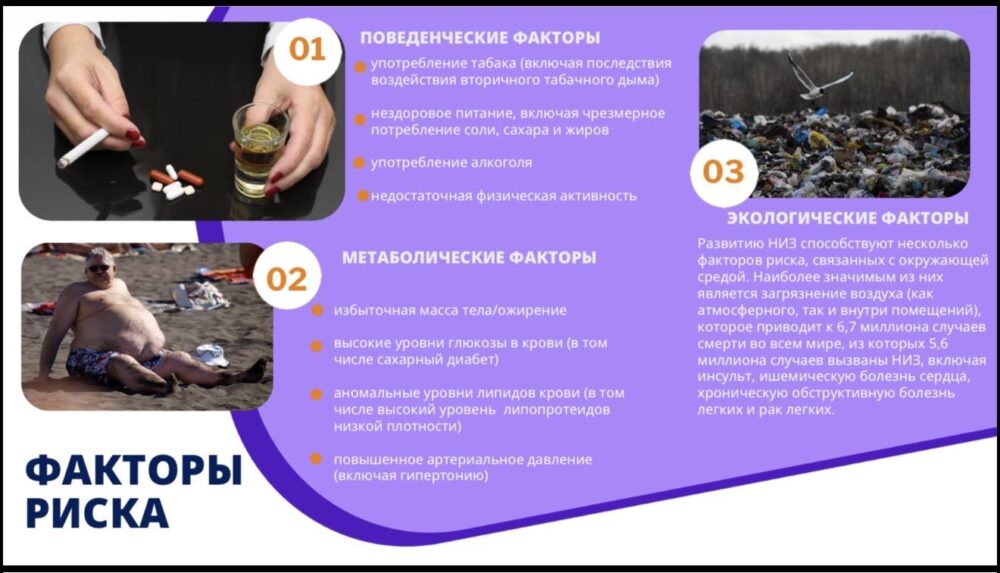 01

ПОВЕДЕНЧЕСКИЕ ФАКТОРЫ

• употребление табака (включая последствия воздействия вторичного табачного дыма)

• нездоровое питание, включая чрезмерное потребление соли, сахара и жиров

• употребление алкоголя

• недостаточная физическая активность

02

МЕТАБОЛИЧЕСКИЕ ФАКТОРЫ

• избыточная масса тела/ожирение

• высокие уровни глюкозы в крови (в том числе сахарный диабет)

• аномальные уровни липидов крови (в том числе высокий уровень липопротеидов низкой плотности)

• повышенное артериальное давление (включая гипертонию)

03

ЭКОЛОГИЧЕСКИЕ ФАКТОРЫ

Развитию НИЗ способствуют несколько факторов риска, связанных с окружающей средой. Наиболее значимым из них является загрязнение воздуха (как атмосферного, так и внутри помещений), которое приводит к 6,7 миллиона случаев смерти во всем мире, из которых 5,6 миллиона случаев вызваны НИЗ, включая инсульт, ишемическую болезнь сердца, хроническую обструктивную болезнь легких и рак легких.

ФАКТОРЫ РИСКА